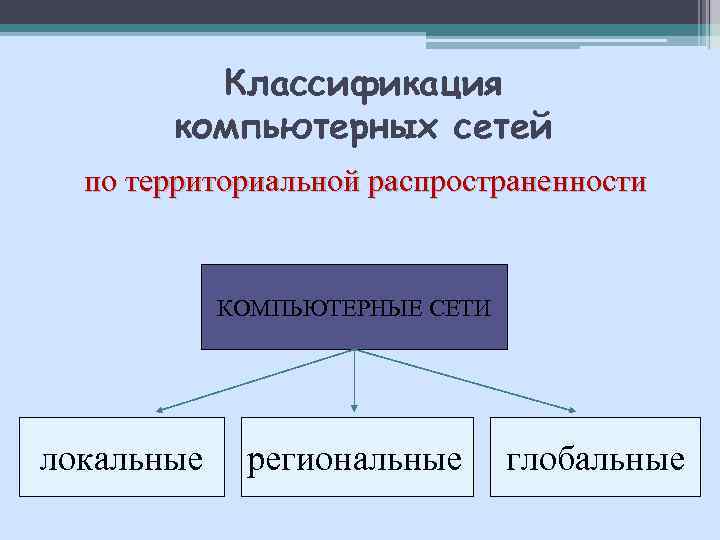 Классификация компьютерных сетей

по территориальной распространенности

КОМПЬЮТЕРНЫЕ СЕТИ

локальные

региональные

глобальные